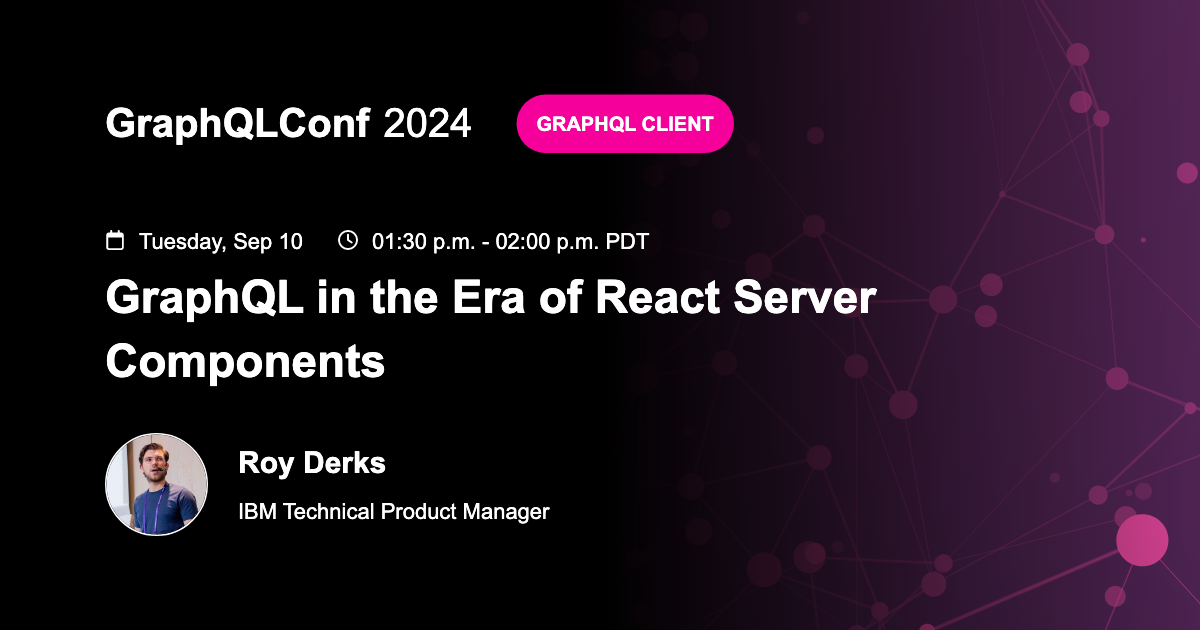 GraphQLConf 2024

GRAPHQL CLIENT

Tuesday, Sep 10 01:30 p.m. - 02:00 p.m. PDT

GraphQL in the Era of React Server Components

Roy Derks

IBM Technical Product Manager